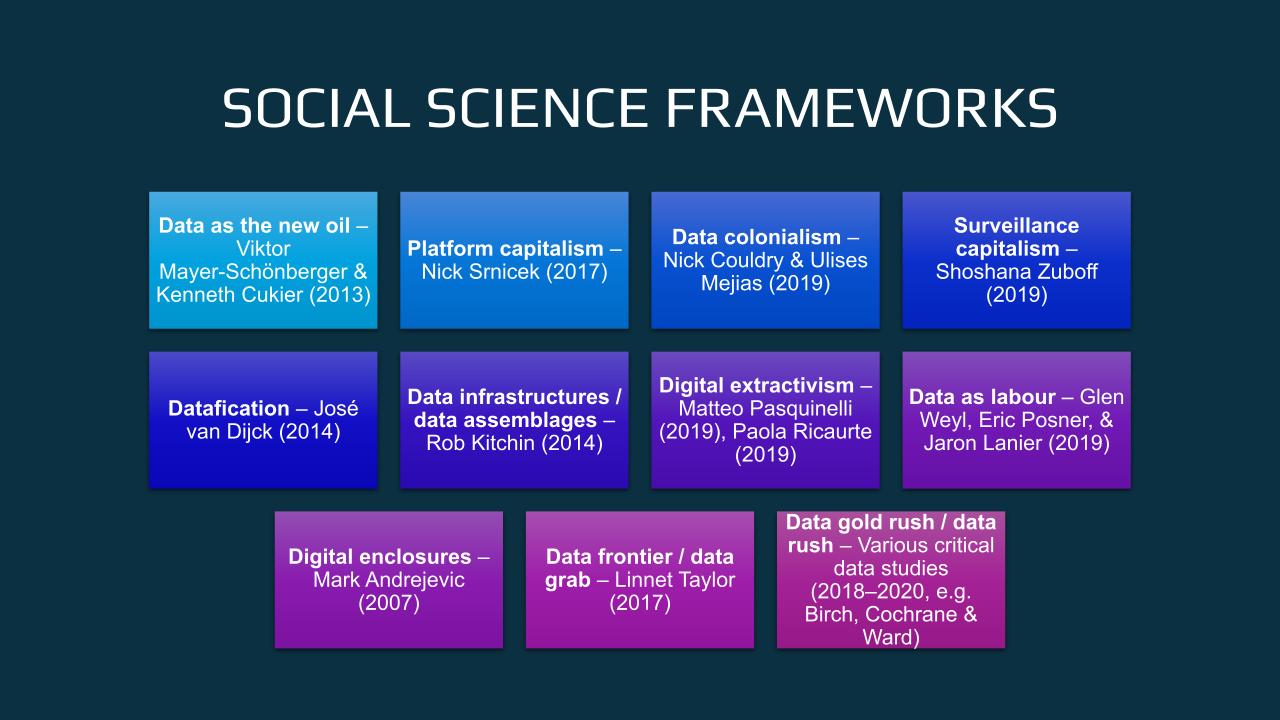 SOCIAL SCIENCE FRAMEWORKS

Data as the new oil – Viktor Mayer-Schönberger & Kenneth Cukier (2013)

Platform capitalism – Nick Srnicek (2017)

Data colonialism – Nick Couldry & Ulises Mejias (2019)

Surveillance capitalism – Shoshana Zuboff (2019)

Datafication – José van Dijck (2014)

Data infrastructures / data assemblages – Rob Kitchin (2014)

Digital extractivism – Matteo Pasquinelli (2019), Paola Ricaurte (2019)

Data as labour – Glen Weyl, Eric Posner, & Jaron Lanier (2019)

Digital enclosures – Mark Andrejevic (2007)

Data frontier / data grab – Linnet Taylor (2017)

Data gold rush / data rush – Various critical data studies (2018–2020, e.g. Birch, Cochrane & Ward)